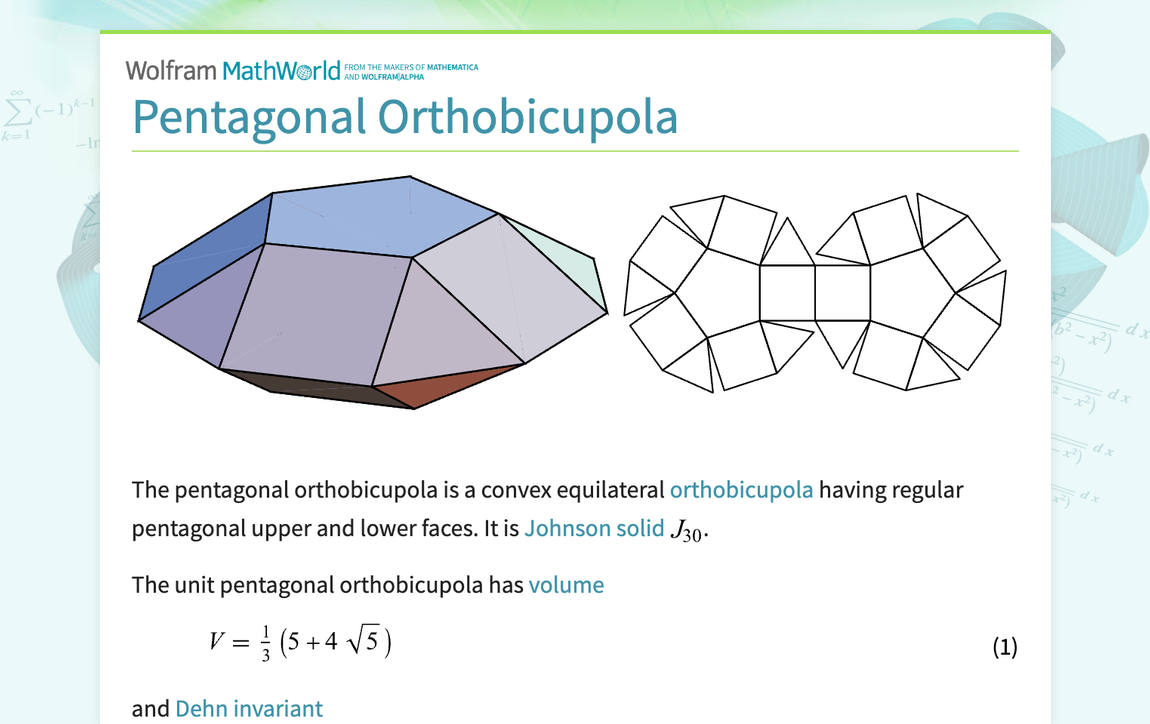 Wolfram MathWorld FROM THE MAKERS OF MATHEMATICA AND WOLFRAM|ALPHA

Pentagonal Orthobicupola

The pentagonal orthobicupola is a convex equilateral orthobicupola having regular pentagonal upper and lower faces. It is Johnson solid $J_{30}$.

The unit pentagonal orthobicupola has volume

$V = \frac{1}{3}\left(5 + 4\sqrt{5}\right)$ (1)

and Dehn invariant